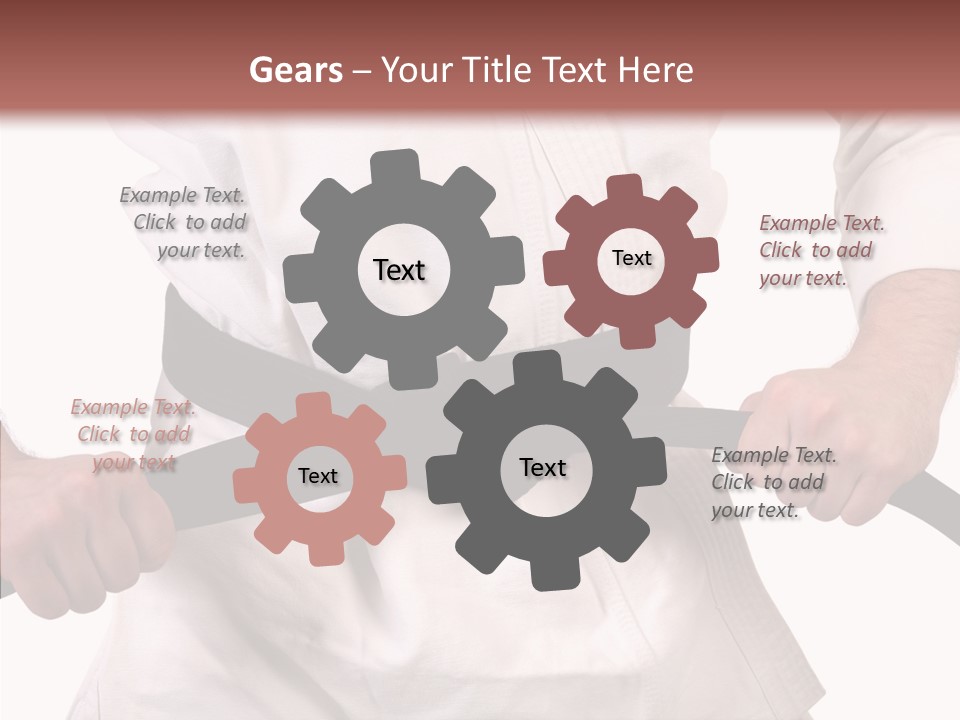 Gears – Your Title Text Here

Example Text. Click to add your text.

Text

Text

Example Text. Click to add your text.

Example Text. Click to add your text

Text

Text

Example Text. Click to add your text.